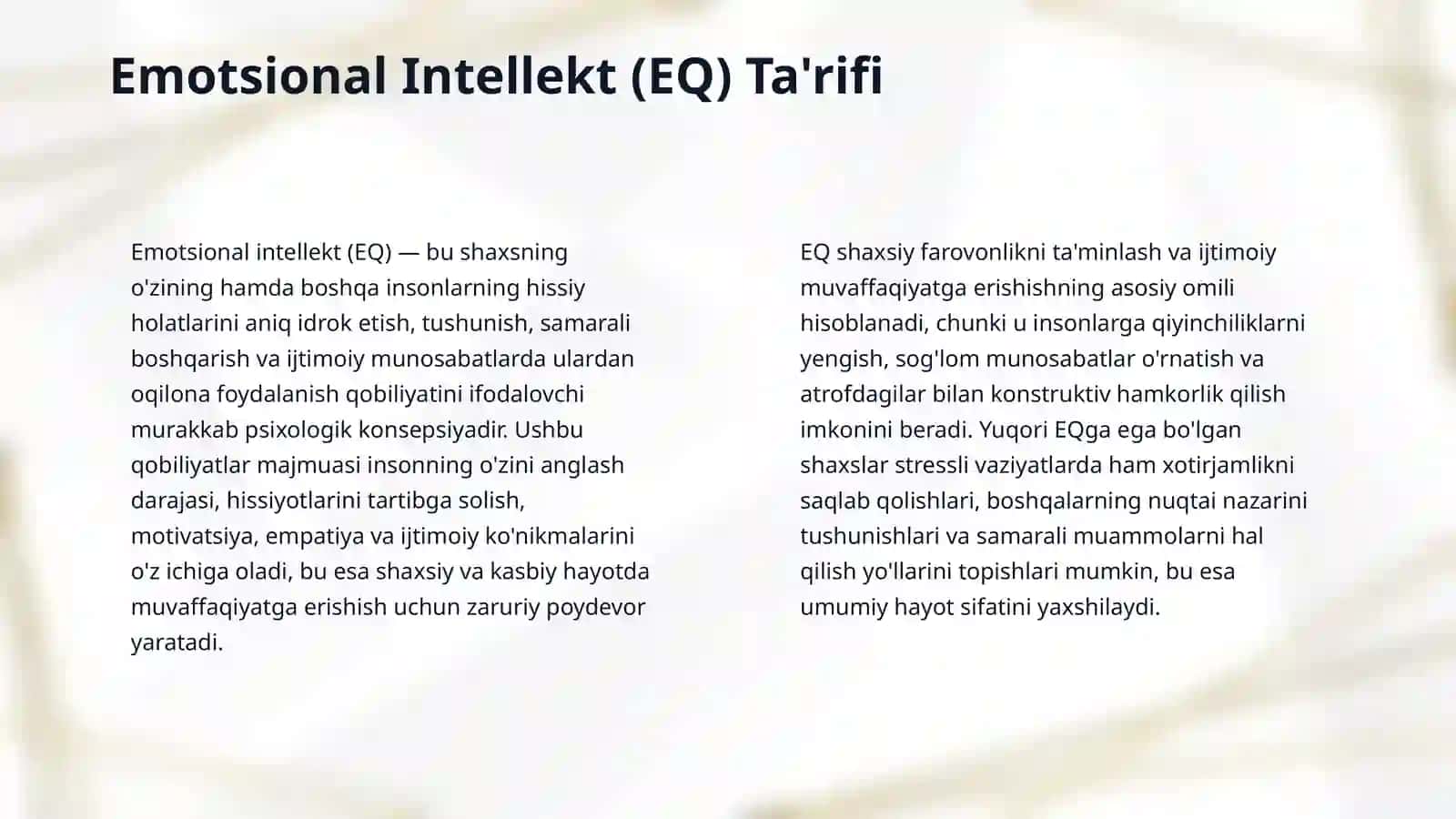 Emotsional Intellekt (EQ) Ta'rifi

Emotsional intellekt (EQ) — bu shaxsning o'zining hamda boshqa insonlarning hissiy holatlarini aniq idrok etish, tushunish, samarali boshqarish va ijtimoiy munosabatlarda ulardan oqilona foydalanish qobiliyatini ifodalovchi murakkab psixologik konsepsiyadir. Ushbu qobiliyatlar majmuasi insonning o'zini anglash darajasi, hissiyotlarini tartibga solish, motivatsiya, empatiya va ijtimoiy ko'nikmalarini o'z ichiga oladi, bu esa shaxsiy va kasbiy hayotda muvaffaqiyatga erishish uchun zaruriy poydevor yaratadi.

EQ shaxsiy farovonlikni ta'minlash va ijtimoiy muvaffaqiyatga erishishning asosiy omili hisoblanadi, chunki u insonlarga qiyinchiliklarni yengish, sog'lom munosabatlar o'rnatish va atrofdagilar bilan konstruktiv hamkorlik qilish imkonini beradi. Yuqori EQga ega bo'lgan shaxslar stressli vaziyatlarda ham xotirjamlikni saqlab qolishlari, boshqalarning nuqtai nazarini tushunishlari va samarali muammolarni hal qilish yo'llarini topishlari mumkin, bu esa umumiy hayot sifatini yaxshilaydi.